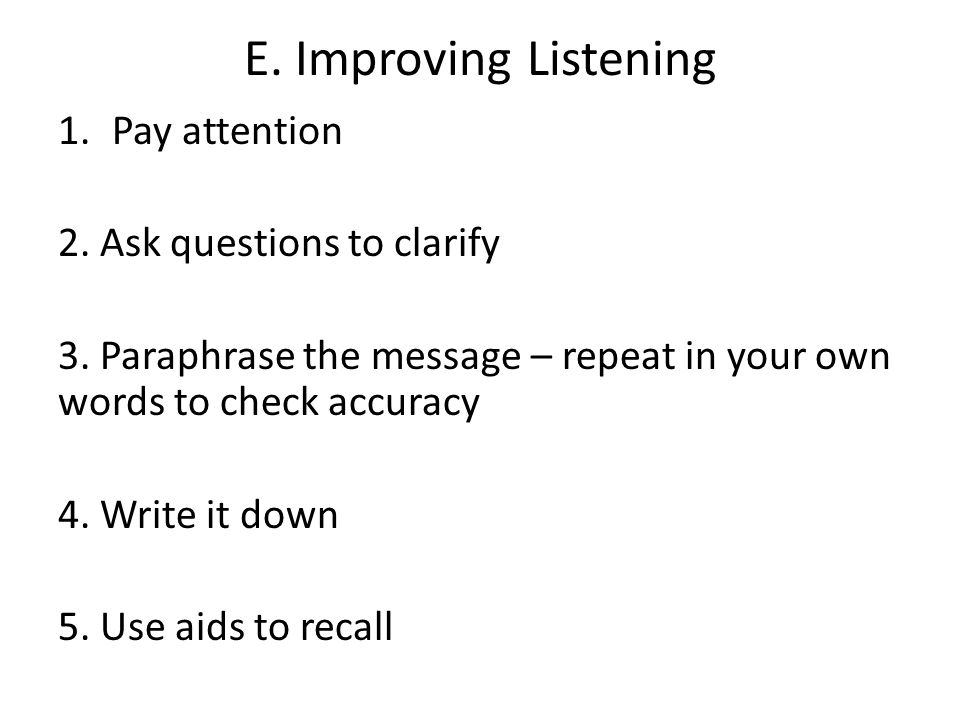 E. Improving Listening

1. Pay attention

2. Ask questions to clarify

3. Paraphrase the message – repeat in your own words to check accuracy

4. Write it down

5. Use aids to recall